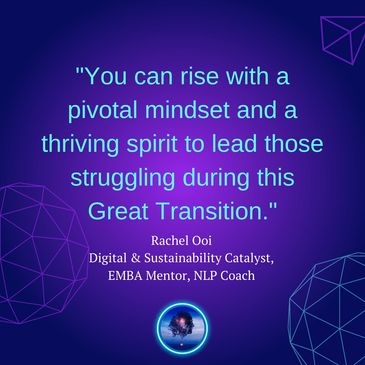 "You can rise with a pivotal mindset and a thriving spirit to lead those struggling during this Great Transition."

Rachel Ooi
Digital & Sustainability Catalyst,
EMBA Mentor, NLP Coach